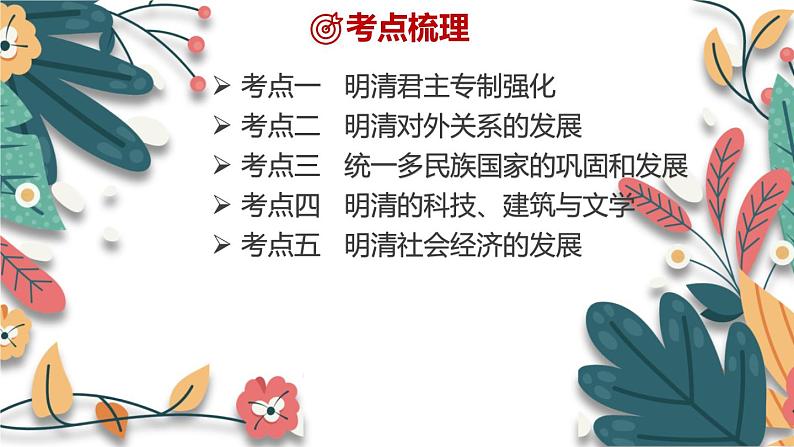 考点梳理

➢ 考点一 明清君主专制强化
➢ 考点二 明清对外关系的发展
➢ 考点三 统一多民族国家的巩固和发展
➢ 考点四 明清的科技、建筑与文学
➢ 考点五 明清社会经济的发展